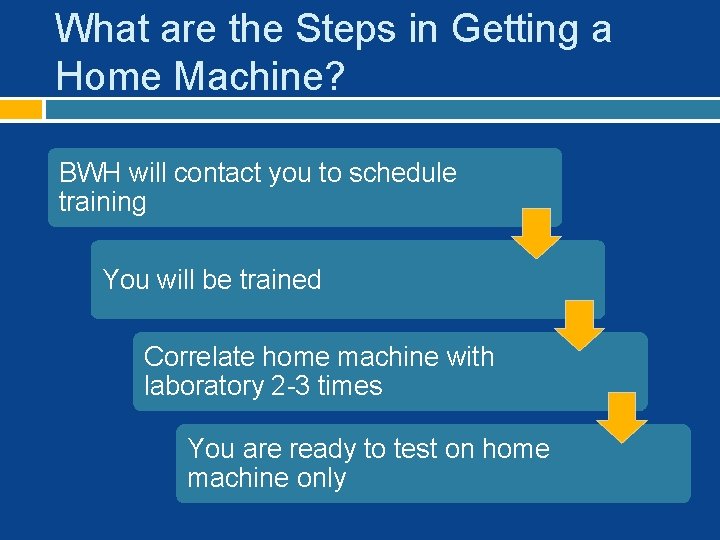 What are the Steps in Getting a Home Machine?

BWH will contact you to schedule training

You will be trained

Correlate home machine with laboratory 2-3 times

You are ready to test on home machine only